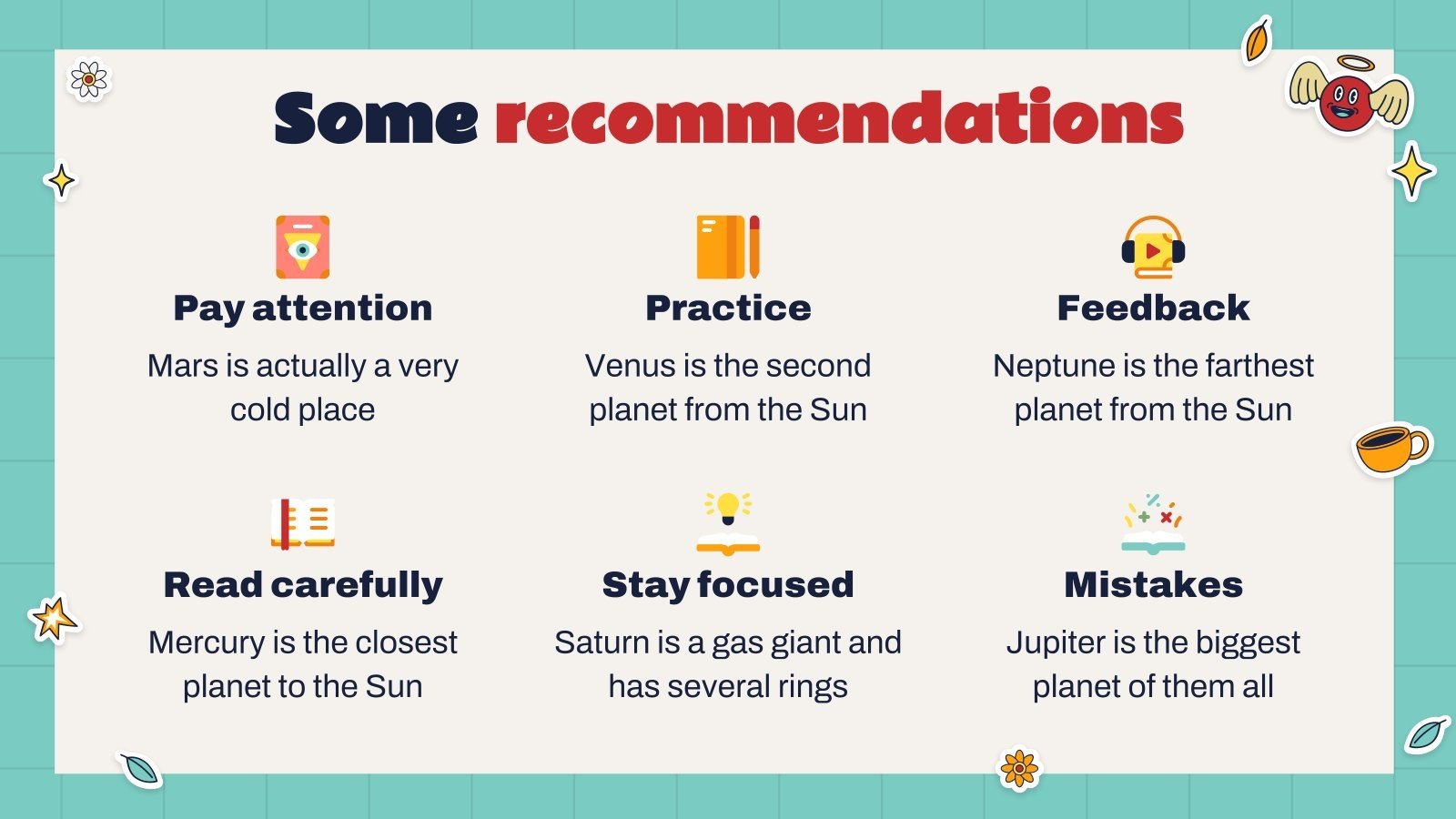 Some recommendations

Pay attention

Mars is actually a very cold place

Practice

Venus is the second planet from the Sun

Feedback

Neptune is the farthest planet from the Sun

Read carefully

Mercury is the closest planet to the Sun

Stay focused

Saturn is a gas giant and has several rings

Mistakes

Jupiter is the biggest planet of them all